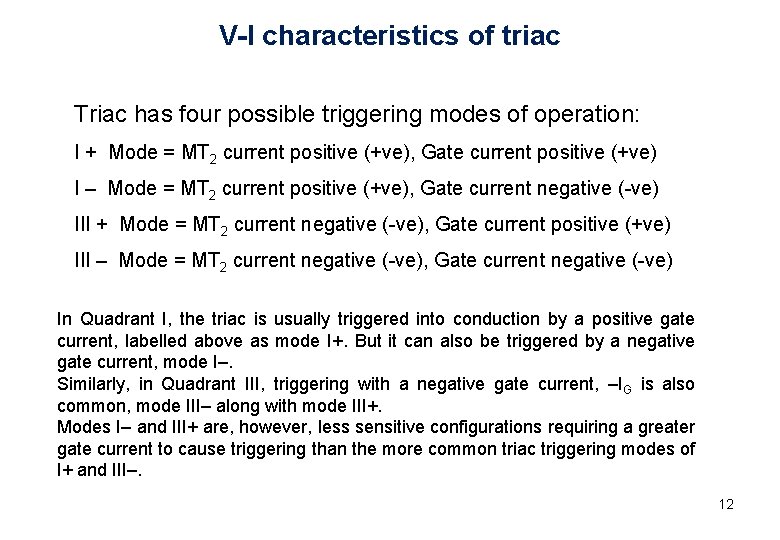 V-I characteristics of triac

Triac has four possible triggering modes of operation:

I + Mode = $MT_2$ current positive (+ve), Gate current positive (+ve)

I – Mode = $MT_2$ current positive (+ve), Gate current negative (-ve)

III + Mode = $MT_2$ current negative (-ve), Gate current positive (+ve)

III – Mode = $MT_2$ current negative (-ve), Gate current negative (-ve)

In Quadrant I, the triac is usually triggered into conduction by a positive gate current, labelled above as mode I+. But it can also be triggered by a negative gate current, mode I–.
Similarly, in Quadrant III, triggering with a negative gate current, $–I_G$ is also common, mode III– along with mode III+.
Modes I– and III+ are, however, less sensitive configurations requiring a greater gate current to cause triggering than the more common triac triggering modes of I+ and III–.

12